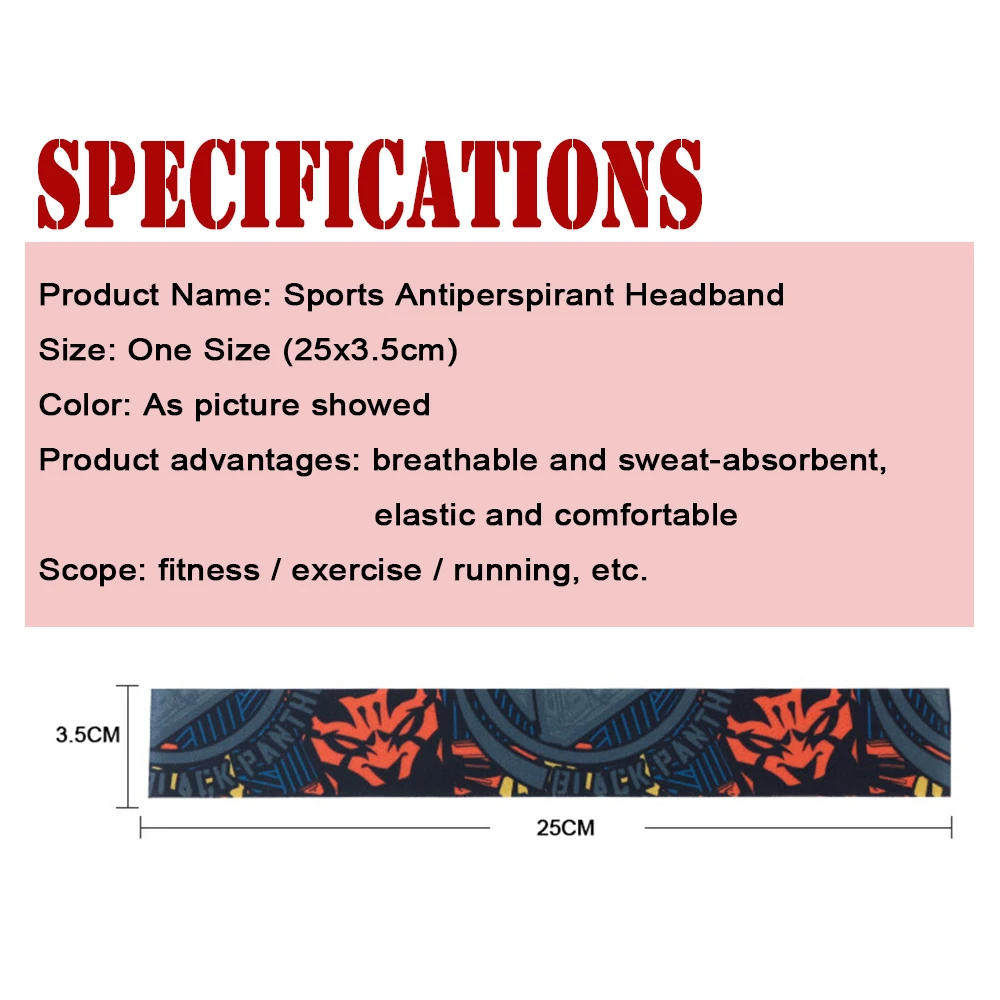 SPECIFICATIONS

Product Name: Sports Antiperspirant Headband

Size: One Size (25x3.5cm)

Color: As picture showed

Product advantages: breathable and sweat-absorbent, elastic and comfortable

Scope: fitness / exercise / running, etc.

3.5CM

BLACK PANTH

BLACK PANTH

25CM